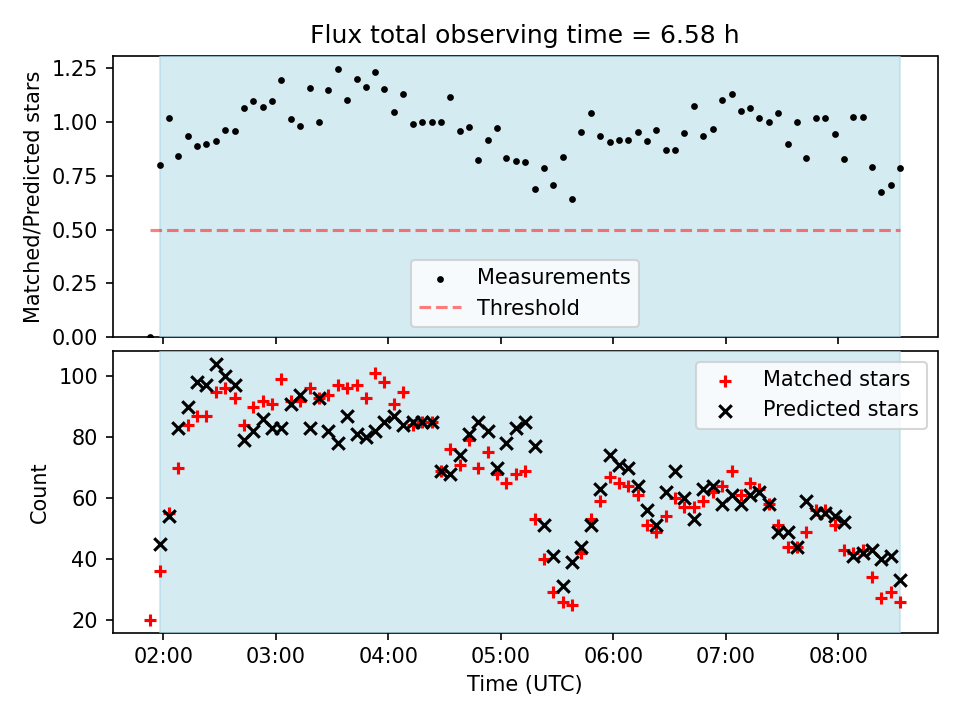 Flux total observing time = 6.58 h

Matched/Predicted stars

1.25
1.00
0.75
0.50
0.25
0.00

Measurements
Threshold

Count

100
80
60
40
20

Matched stars
Predicted stars

02:00
03:00
04:00
05:00
06:00
07:00
08:00

Time (UTC)